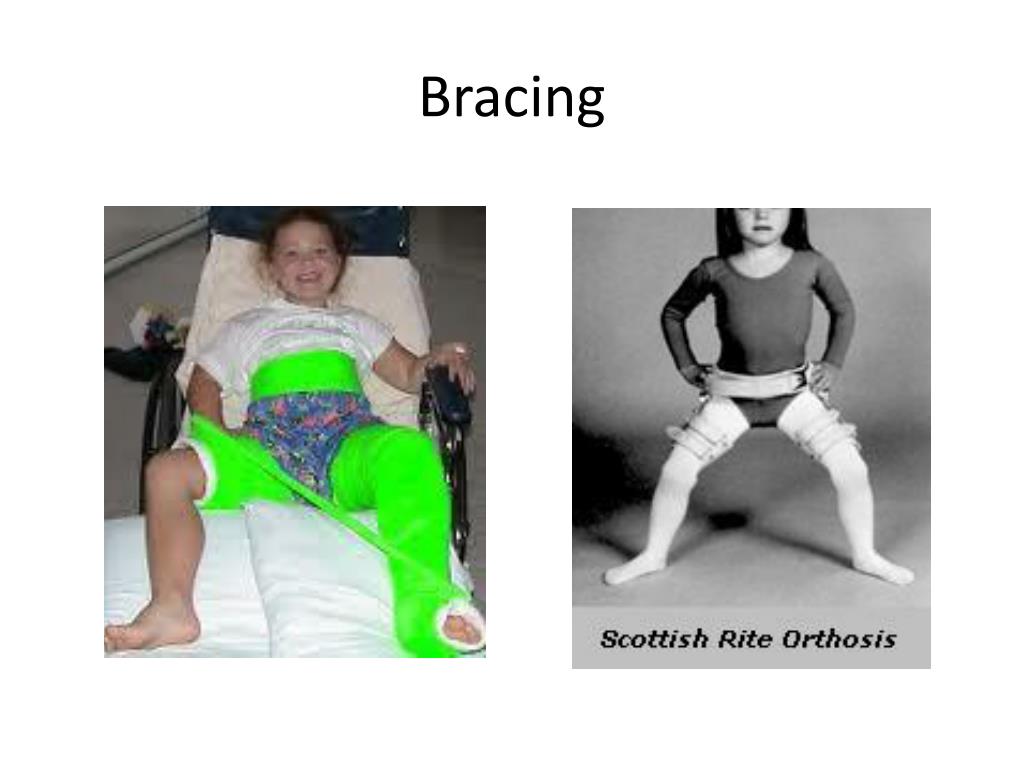 Bracing

Scottish Rite Orthosis